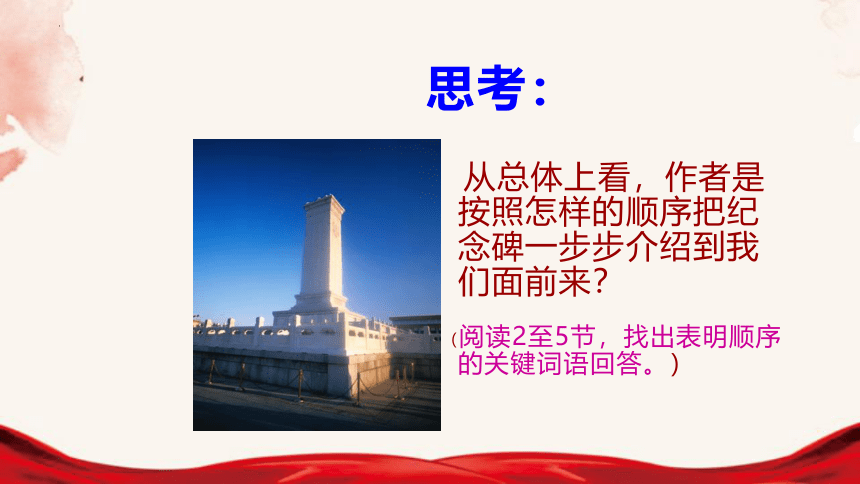 思考：

从总体上看，作者是按照怎样的顺序把纪念碑一步步介绍到我们面前来？

(阅读2至5节，找出表明顺序的关键词语回答。)